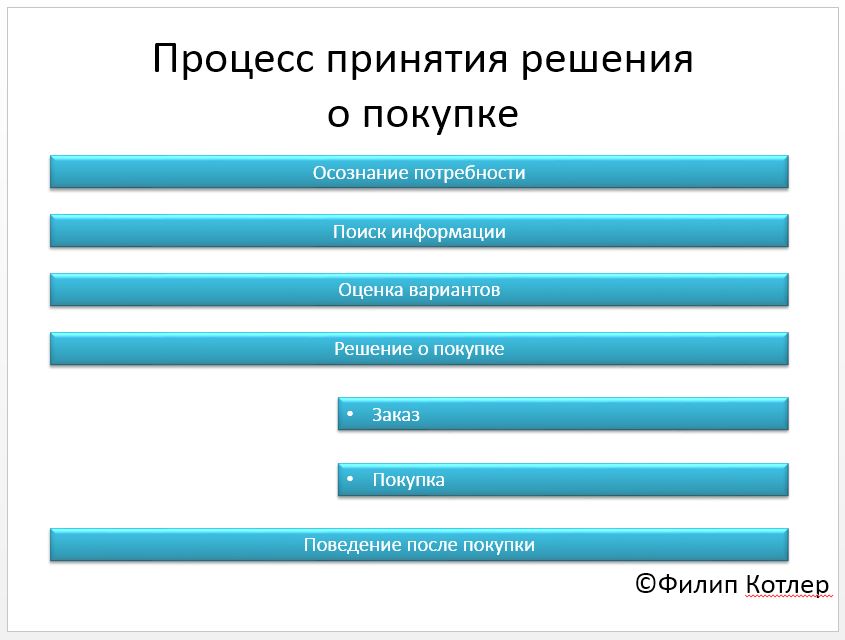 Процесс принятия решения о покупке

Осознание потребности

Поиск информации

Оценка вариантов

Решение о покупке

• Заказ

• Покупка

Поведение после покупки

©Филип Котлер